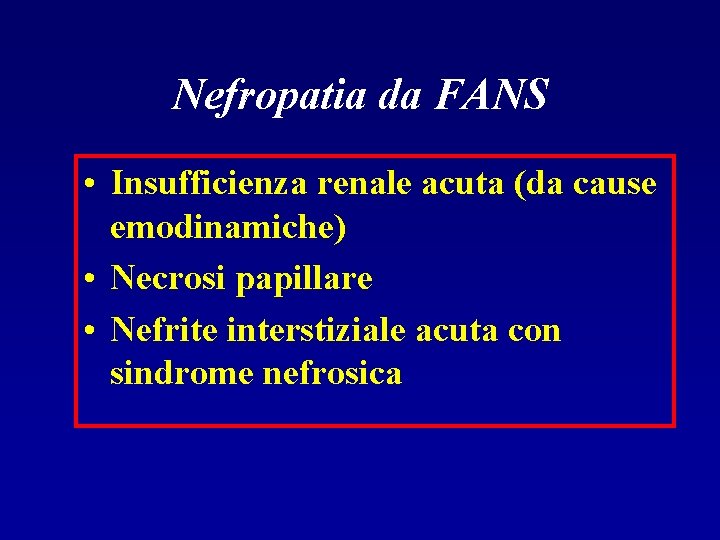 Nefropatia da FANS

• Insufficienza renale acuta (da cause emodinamiche)
• Necrosi papillare
• Nefrite interstiziale acuta con sindrome nefrosica